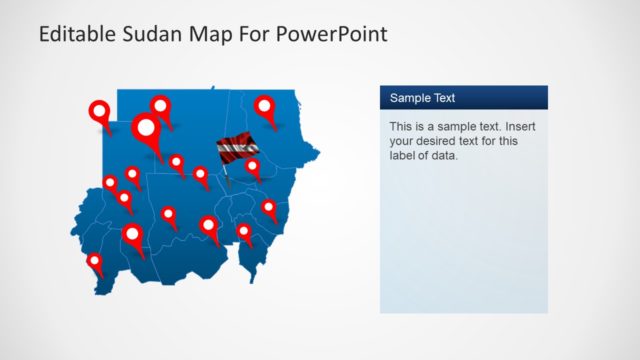 Editable Sudan Map For PowerPoint

Sample Text

This is a sample text. Insert your desired text for this label of data.